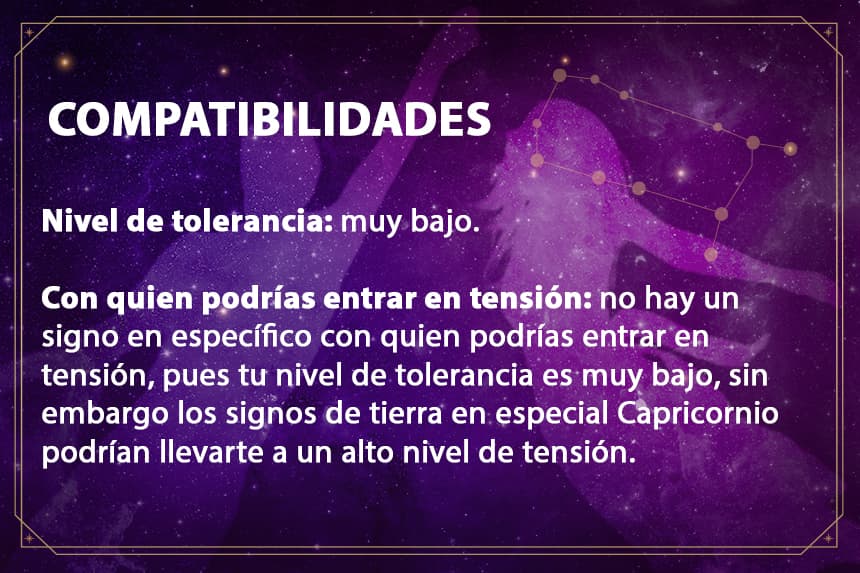 COMPATIBILIDADES

Nivel de tolerancia: muy bajo.

Con quien podrías entrar en tensión: no hay un signo en específico con quien podrías entrar en tensión, pues tu nivel de tolerancia es muy bajo, sin embargo los signos de tierra en especial Capricornio podrían llevarte a un alto nivel de tensión.